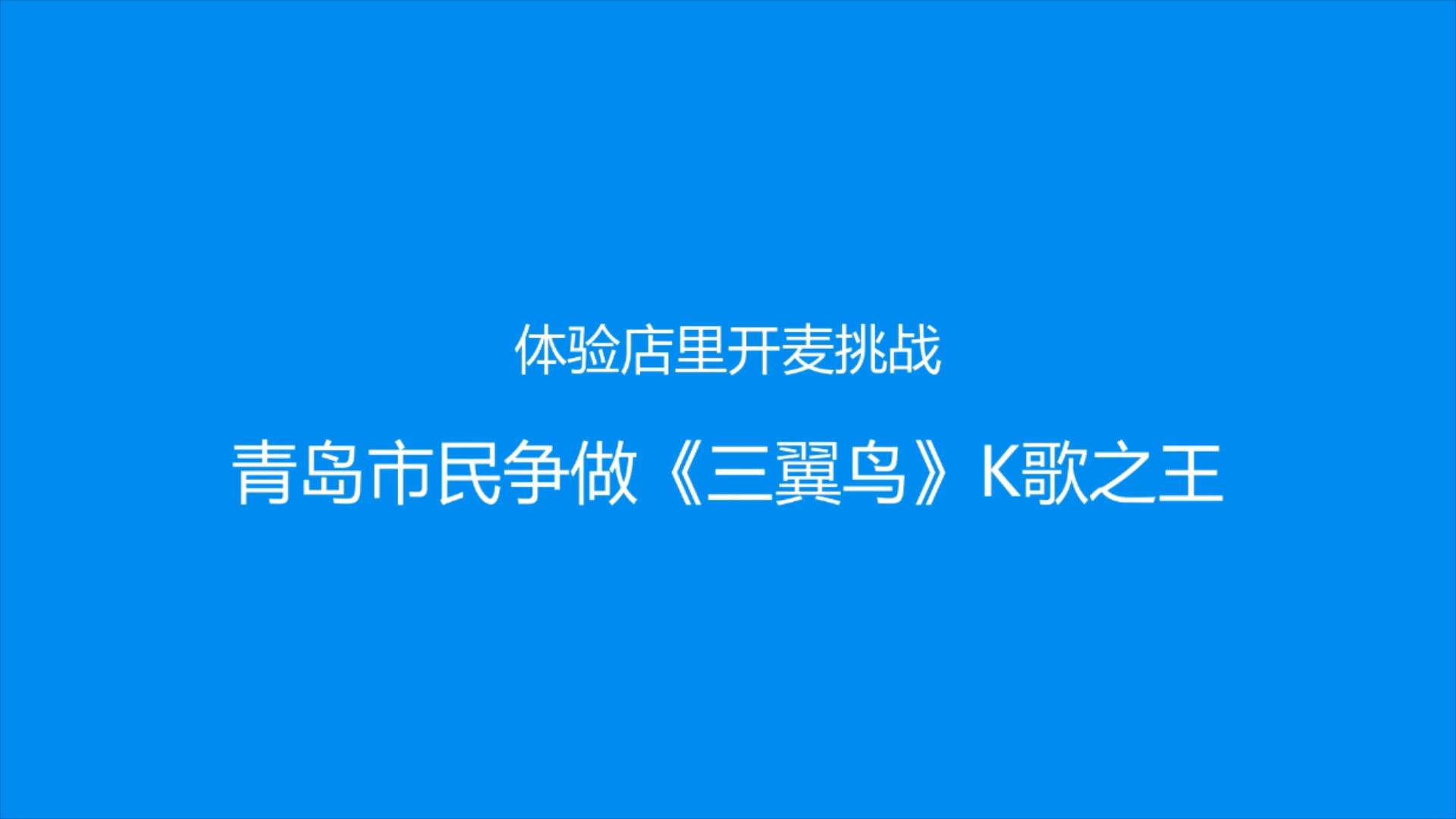 体验店里开麦挑战

青岛市民争做《三翼鸟》K歌之王